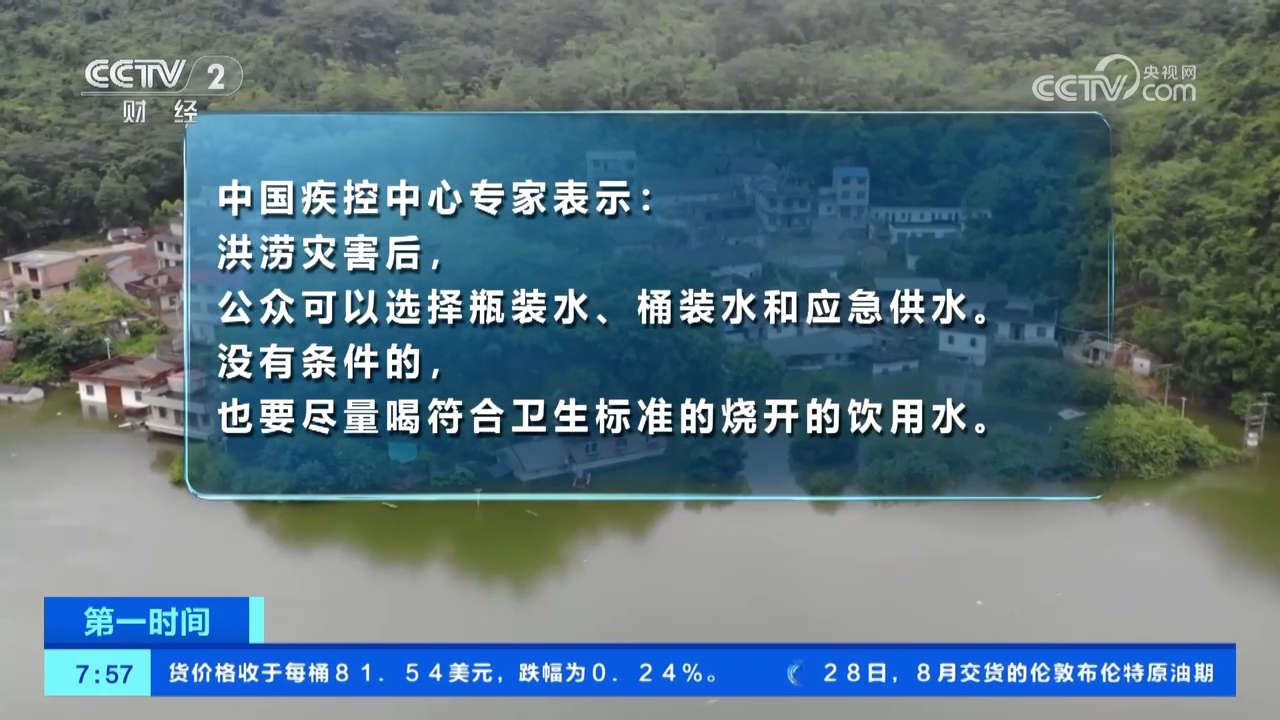 CCTV 2
财经

CCTV 央视网 com

中国疾控中心专家表示：
洪涝灾害后，
公众可以选择瓶装水、桶装水和应急供水。
没有条件的，
也要尽量喝符合卫生标准的烧开的饮用水。

第一时间
7:57 货价格收于每桶８１．５４美元，跌幅为０．２４％。 ２８日，８月交货的伦敦布伦特原油期